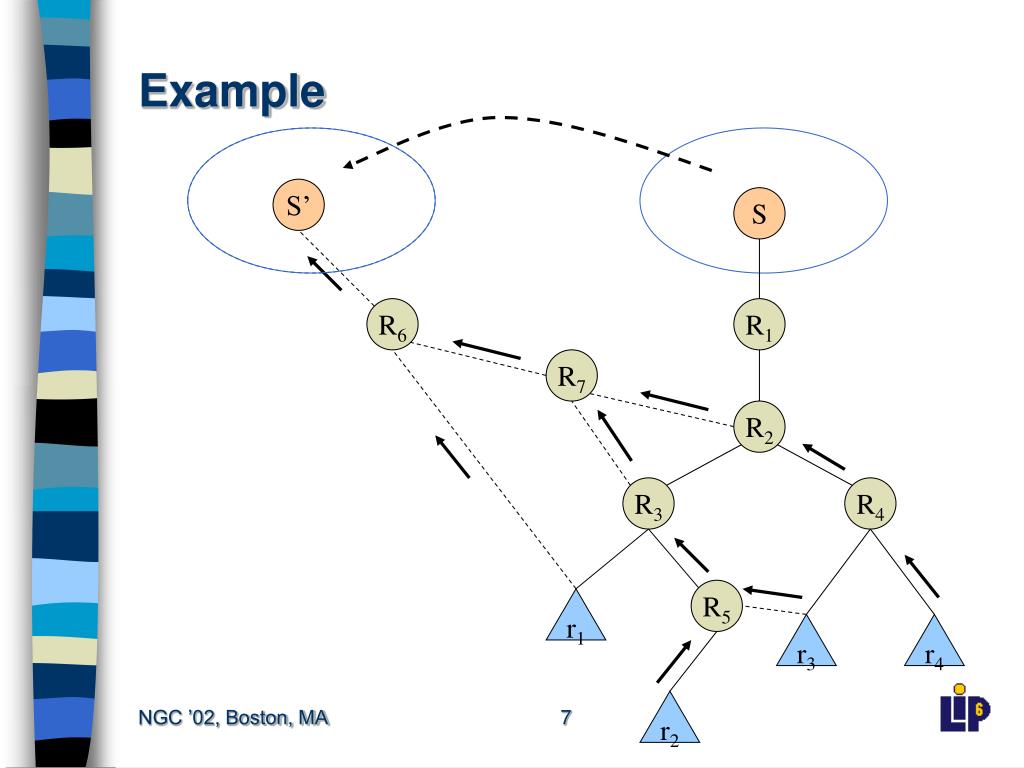 Example

S'

S

$R_6$

$R_1$

$R_7$

$R_2$

$R_3$

$R_4$

$R_5$

$r_1$

$r_3$

$r_4$

$r_2$

NGC '02, Boston, MA

7

LIP6